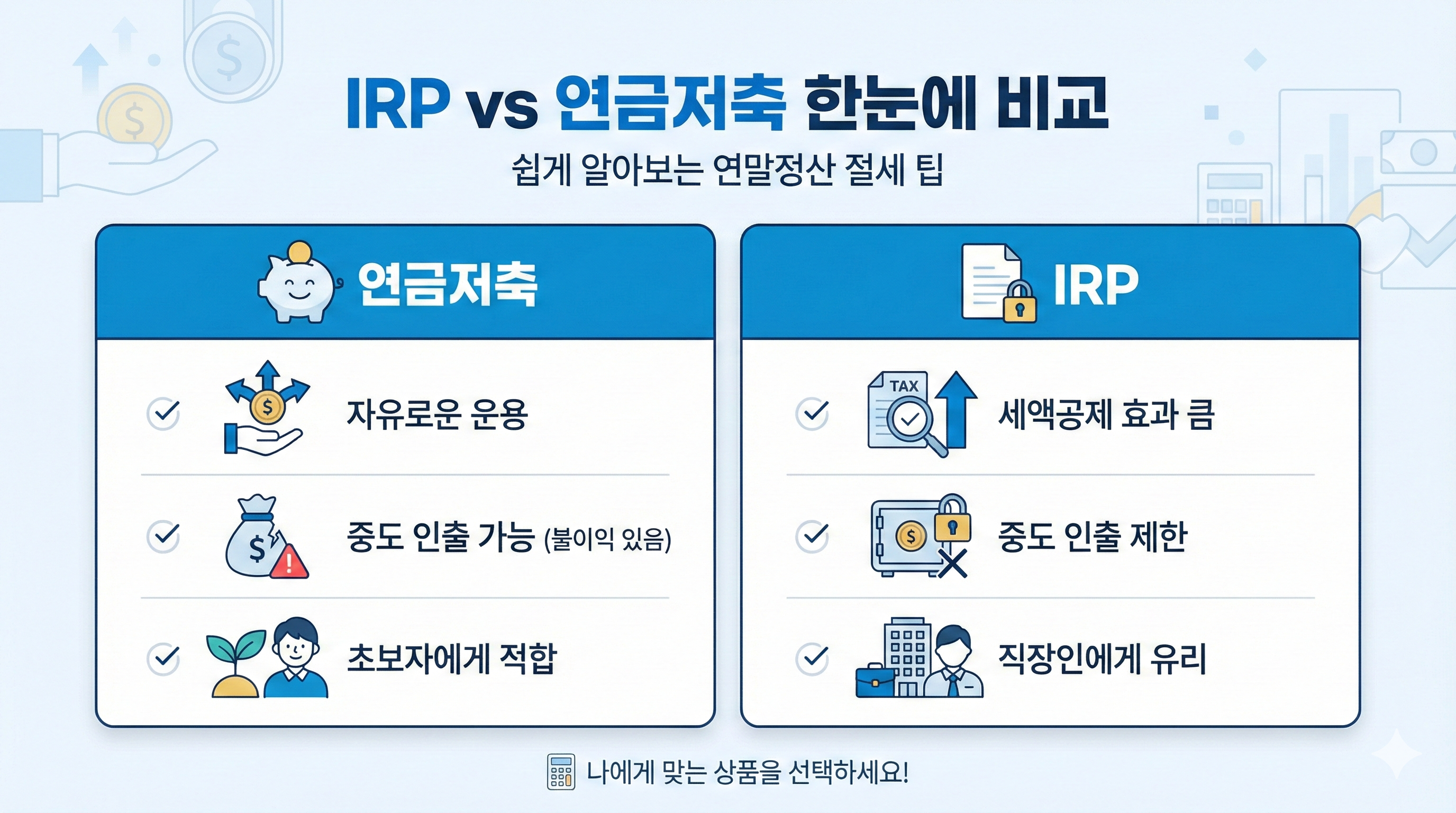 IRP vs 연금저축 한눈에 비교

쉽게 알아보는 연말정산 절세 팁

연금저축

자유로운 운용

중도 인출 가능 (불이익 있음)

초보자에게 적합

IRP

TAX

세액공제 효과 큼

중도 인출 제한

직장인에게 유리

나에게 맞는 상품을 선택하세요!